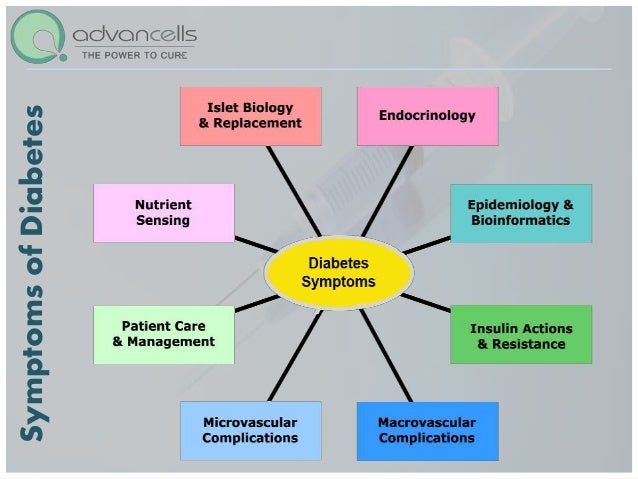 advancells
THE POWER TO CURE

Symptoms of Diabetes

Islet Biology & Replacement

Endocrinology

Nutrient Sensing

Epidemiology & Bioinformatics

Diabetes Symptoms

Patient Care & Management

Insulin Actions & Resistance

Microvascular Complications

Macrovascular Complications